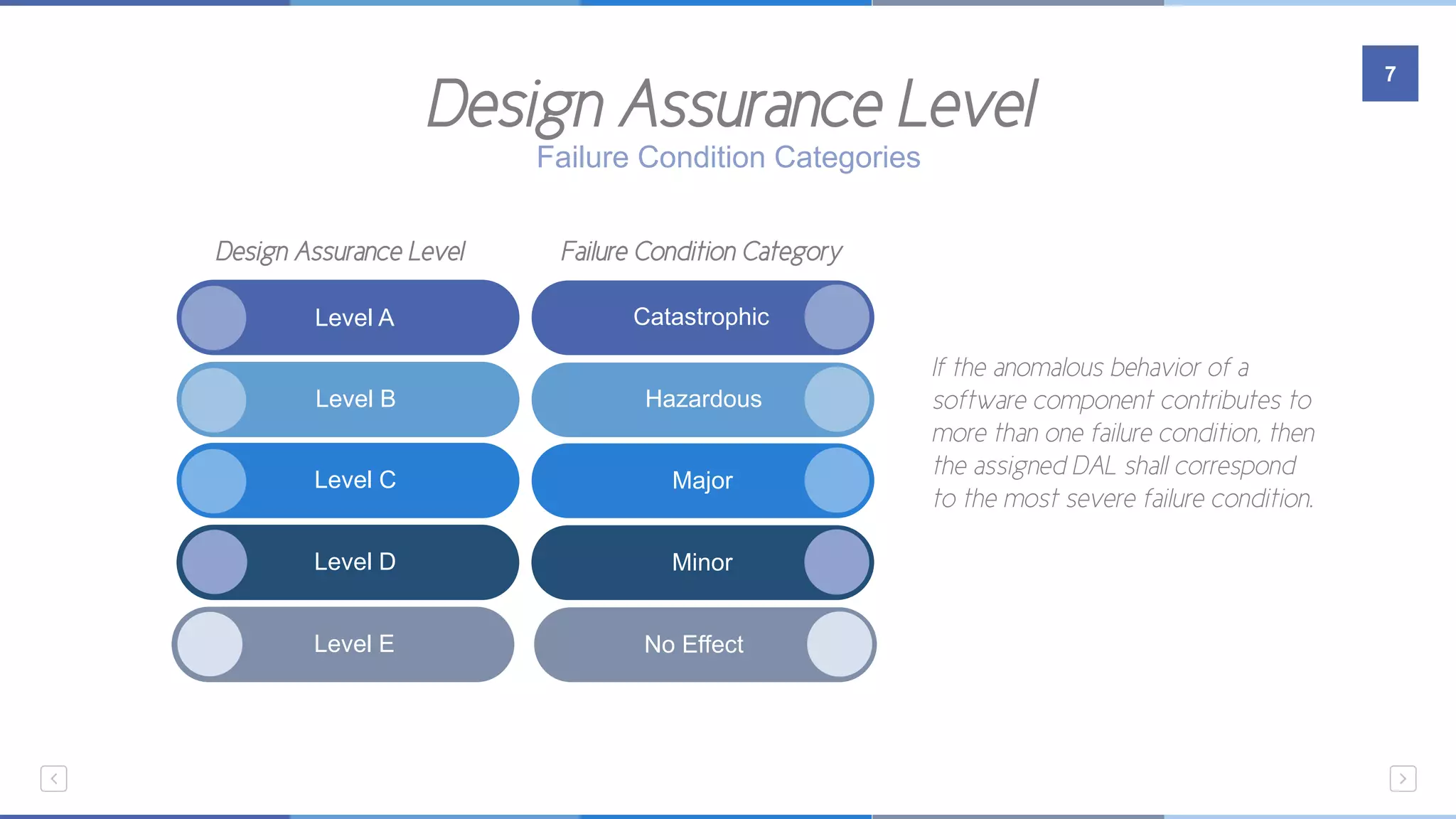 7

Design Assurance Level
Failure Condition Categories

| Design Assurance Level | Failure Condition Category |
|---|---|
| Level A | Catastrophic |
| Level B | Hazardous |
| Level C | Major |
| Level D | Minor |
| Level E | No Effect |

If the anomalous behavior of a software component contributes to more than one failure condition, then the assigned DAL shall correspond to the most severe failure condition.